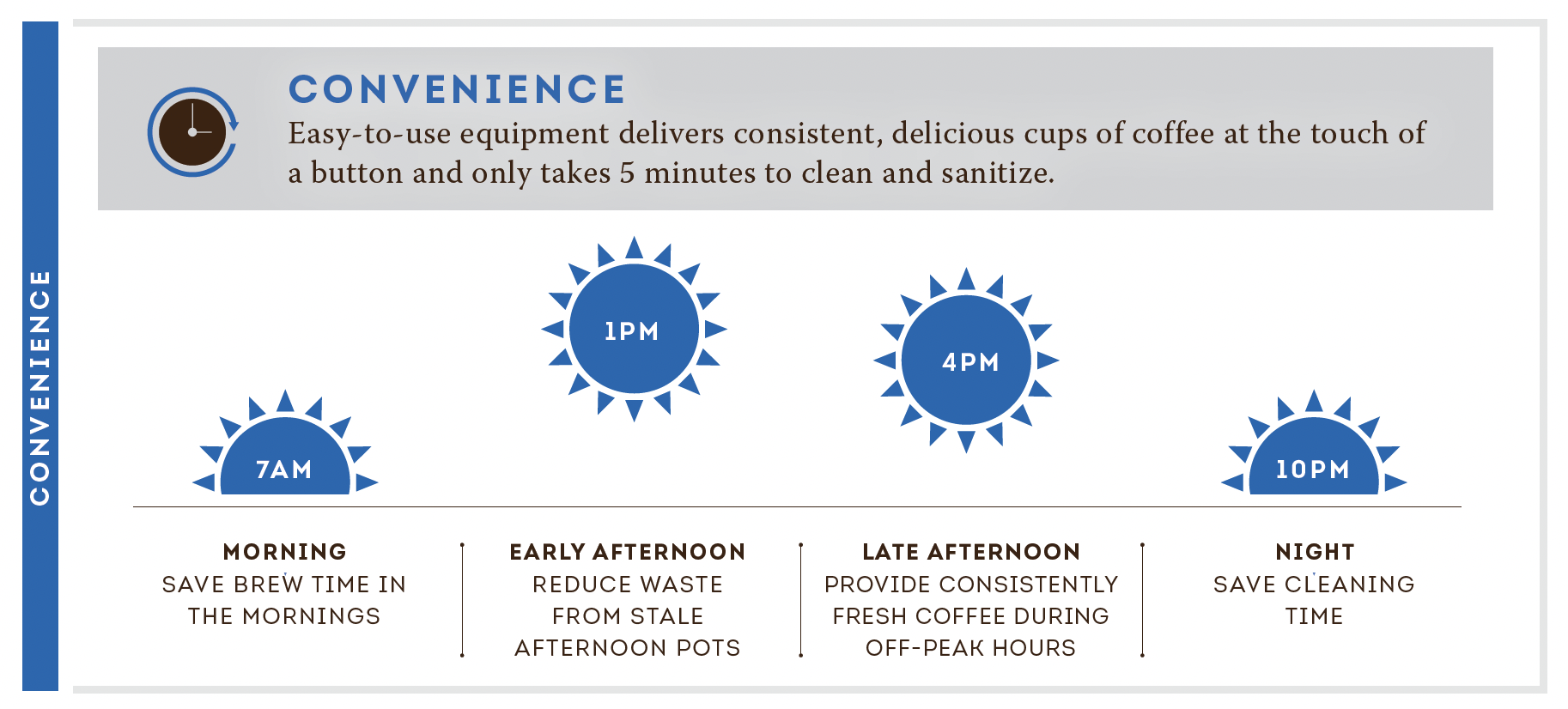 CONVENIENCE

CONVENIENCE

Easy-to-use equipment delivers consistent, delicious cups of coffee at the touch of a button and only takes 5 minutes to clean and sanitize.

7AM

1PM

4PM

10PM

MORNING
SAVE BREW TIME IN THE MORNINGS

EARLY AFTERNOON
REDUCE WASTE FROM STALE AFTERNOON POTS

LATE AFTERNOON
PROVIDE CONSISTENTLY FRESH COFFEE DURING OFF-PEAK HOURS

NIGHT
SAVE CLEANING TIME